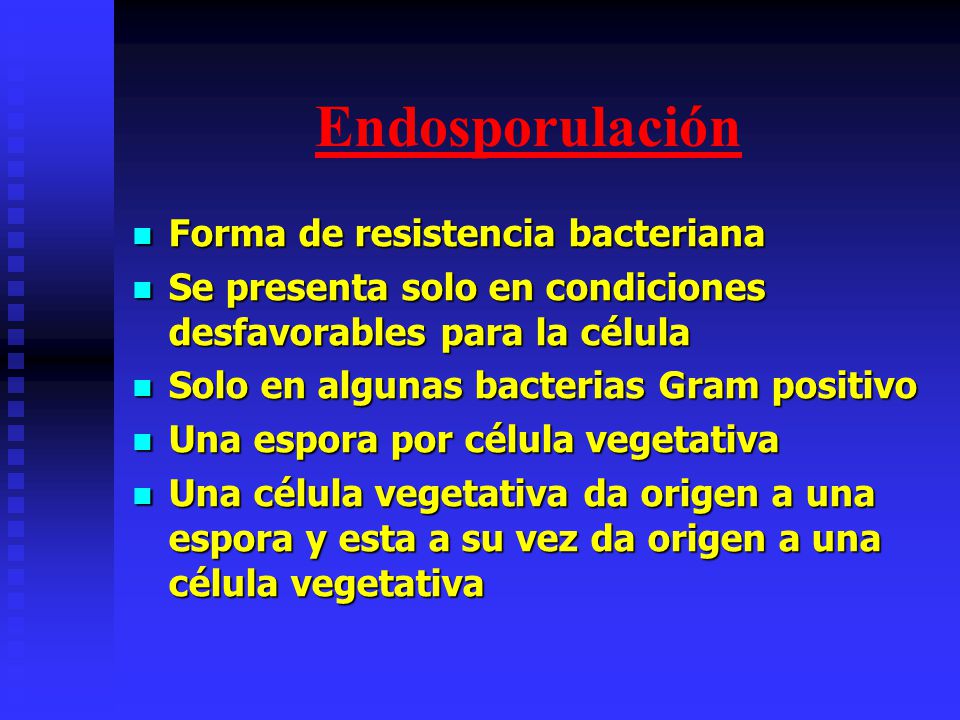 Endosporulación

- Forma de resistencia bacteriana
- Se presenta solo en condiciones desfavorables para la célula
- Solo en algunas bacterias Gram positivo
- Una espora por célula vegetativa
- Una célula vegetativa da origen a una espora y esta a su vez da origen a una célula vegetativa